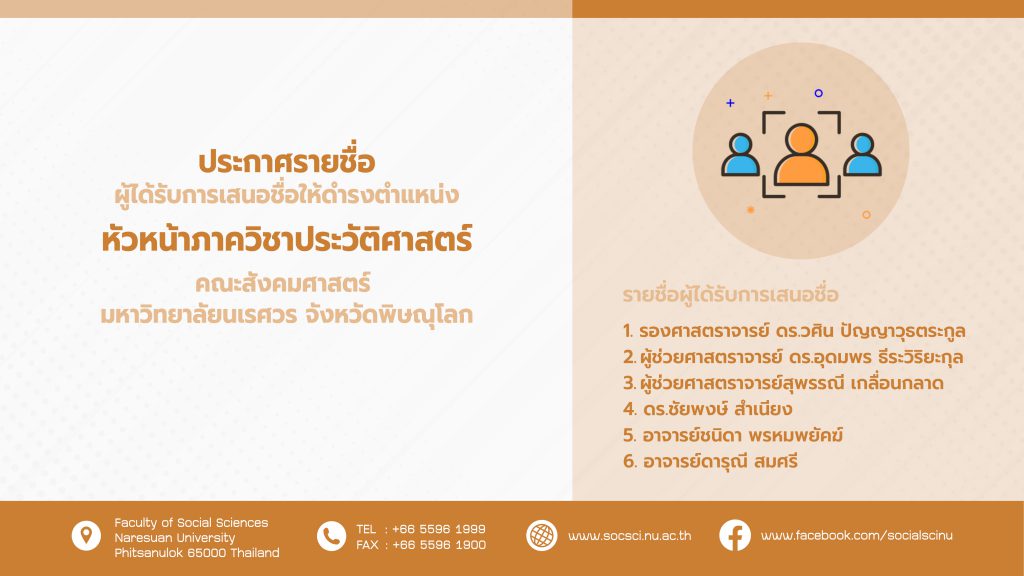 ประกาศรายชื่อ
ผู้ได้รับการเสนอชื่อให้ดำรงตำแหน่ง
หัวหน้าภาควิชาประวัติศาสตร์
คณะสังคมศาสตร์
มหาวิทยาลัยนเรศวร จังหวัดพิษณุโลก

รายชื่อผู้ได้รับการเสนอชื่อ
1. รองศาสตราจารย์ ดร.วศิน ปัญญาวุธตระกูล
2. ผู้ช่วยศาสตราจารย์ ดร.อุดมพร ธีระวิริยะกุล
3. ผู้ช่วยศาสตราจารย์สุพรรณี เกลื่อนกลาด
4. ดร.ชัยพงษ์ สำเนียง
5. อาจารย์ชนิดา พรหมพยัคฆ์
6. อาจารย์ดารุณี สมศรี

Faculty of Social Sciences
Naresuan University
Phitsanulok 65000 Thailand

TEL : +66 5596 1999
FAX : +66 5596 1900

www.socsci.nu.ac.th

www.facebook.com/socialscinu